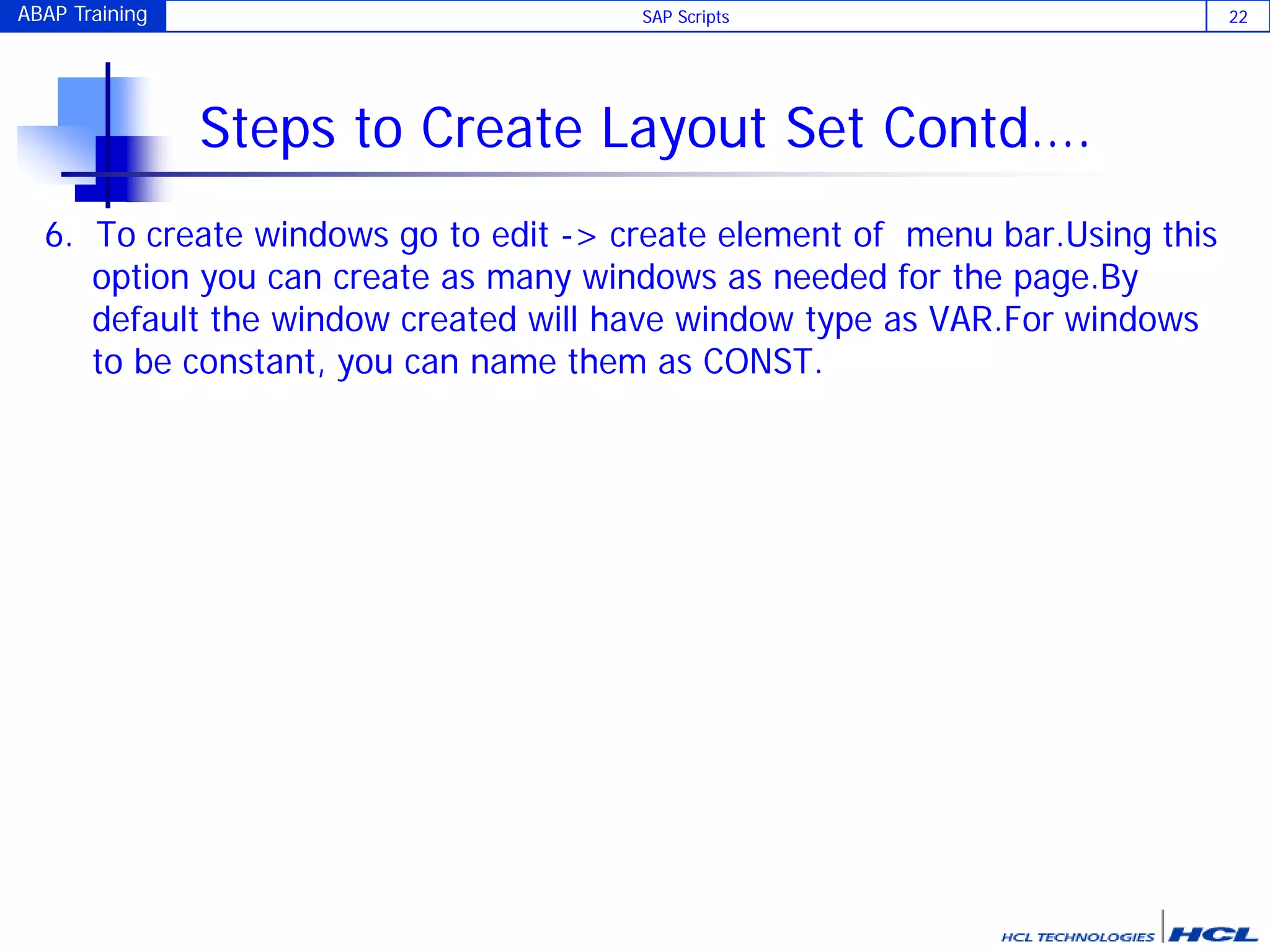 ABAP Training SAP Scripts 22

Steps to Create Layout Set Contd….

6. To create windows go to edit -> create element of menu bar.Using this option you can create as many windows as needed for the page.By default the window created will have window type as VAR.For windows to be constant, you can name them as CONST.

HCL TECHNOLOGIES HCL